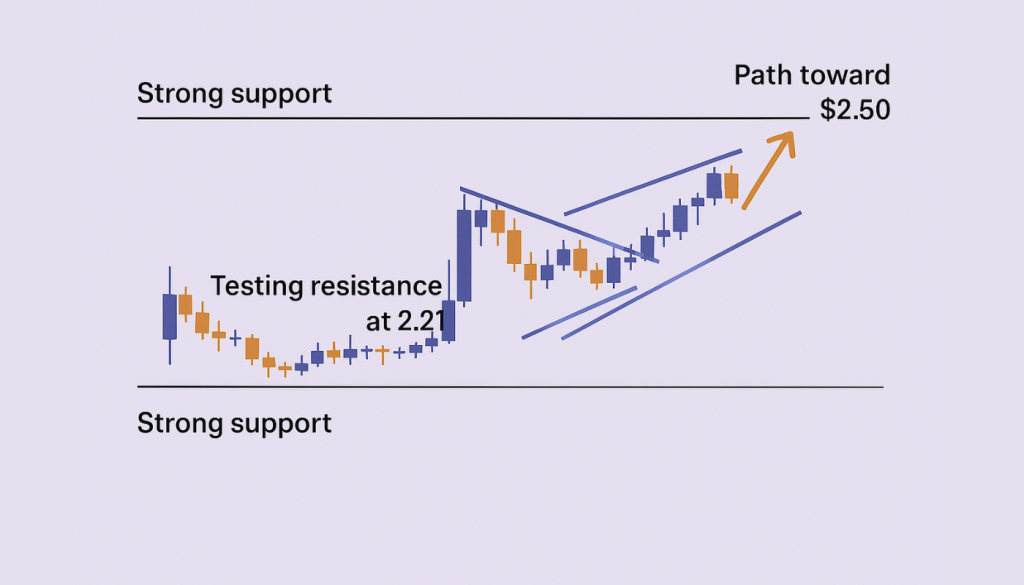 Strong support

Path toward
$2.50

Testing resistance
at 2.21

Strong support